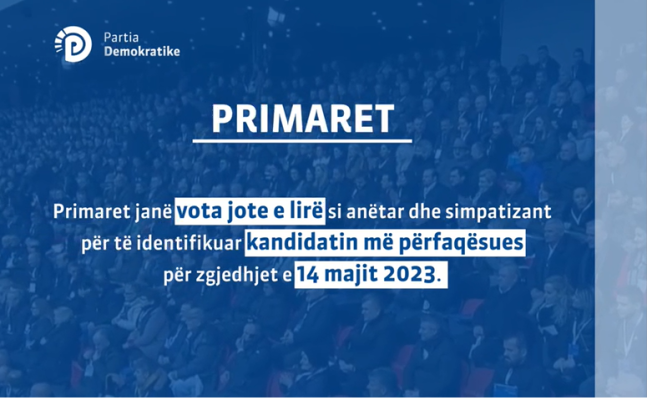 Partia
Demokratike

PRIMARET

Primaret janë vota jote e lirë si anëtar dhe simpatizant për të identifikuar kandidatin më përfaqësues për zgjedhjet e 14 majit 2023.